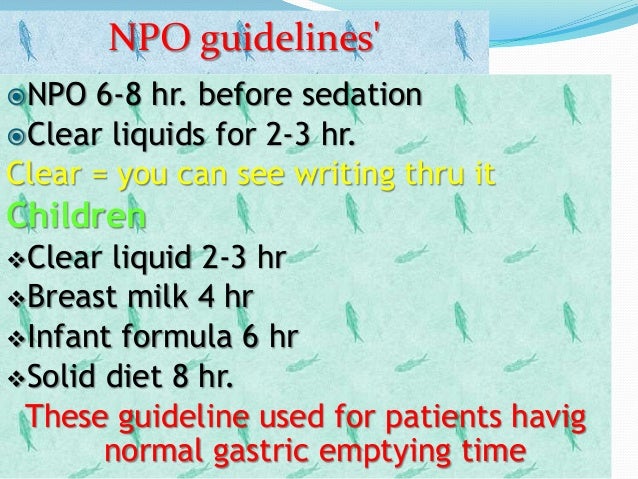 NPO guidelines'

NPO 6-8 hr. before sedation
Clear liquids for 2-3 hr.
Clear = you can see writing thru it
Children
Clear liquid 2-3 hr
Breast milk 4 hr
Infant formula 6 hr
Solid diet 8 hr.
These guideline used for patients havig normal gastric emptying time